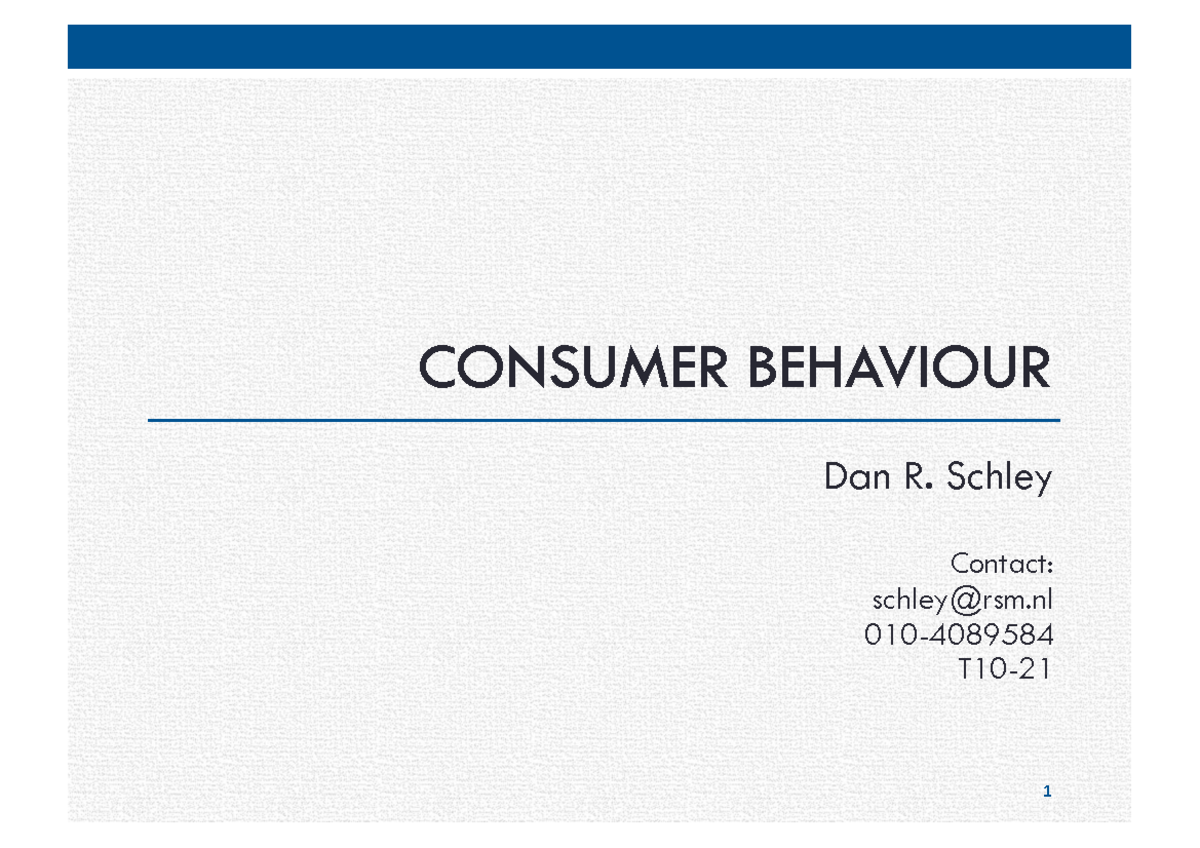 CONSUMER BEHAVIOUR

Dan R. Schley

Contact:
schley@rsm.nl
010-4089584
T10-21

1